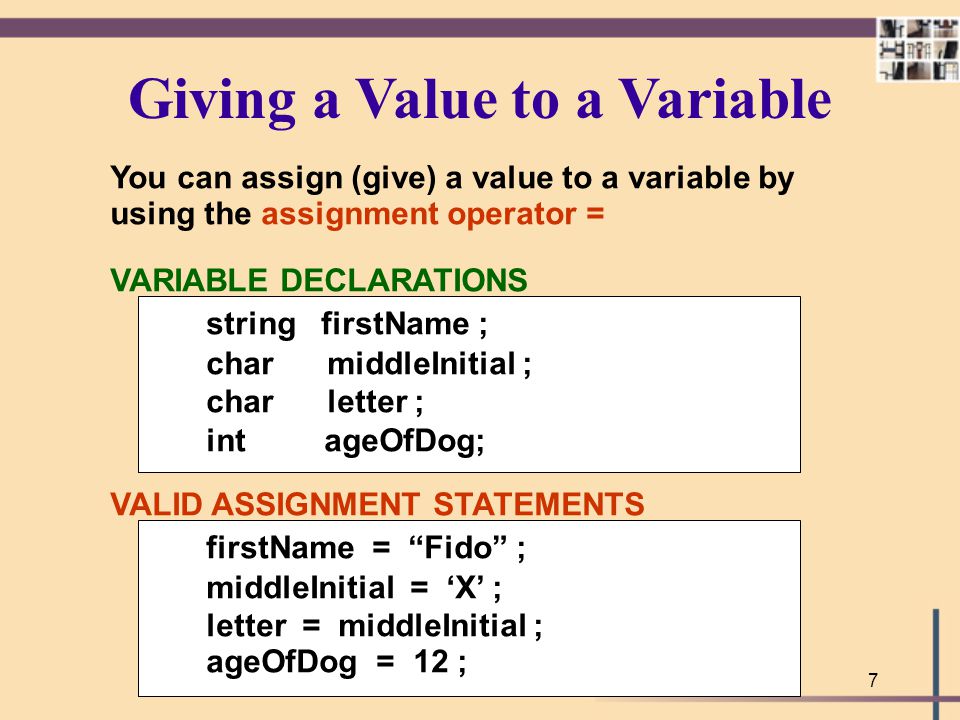 Giving a Value to a Variable

You can assign (give) a value to a variable by using the assignment operator =

VARIABLE DECLARATIONS

string firstName ;
char middleInitial ;
char letter ;
int ageOfDog;

VALID ASSIGNMENT STATEMENTS

firstName = “Fido” ;
middleInitial = ‘X’ ;
letter = middleInitial ;
ageOfDog = 12 ;

7